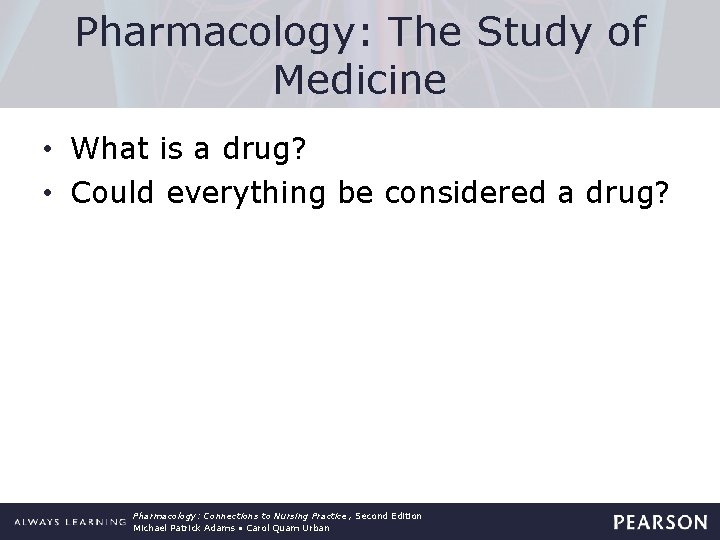 Pharmacology: The Study of Medicine

• What is a drug?
• Could everything be considered a drug?

ALWAYS LEARNING Pharmacology: Connections to Nursing Practice, Second Edition
Michael Patrick Adams • Carol Quam Urban

PEARSON